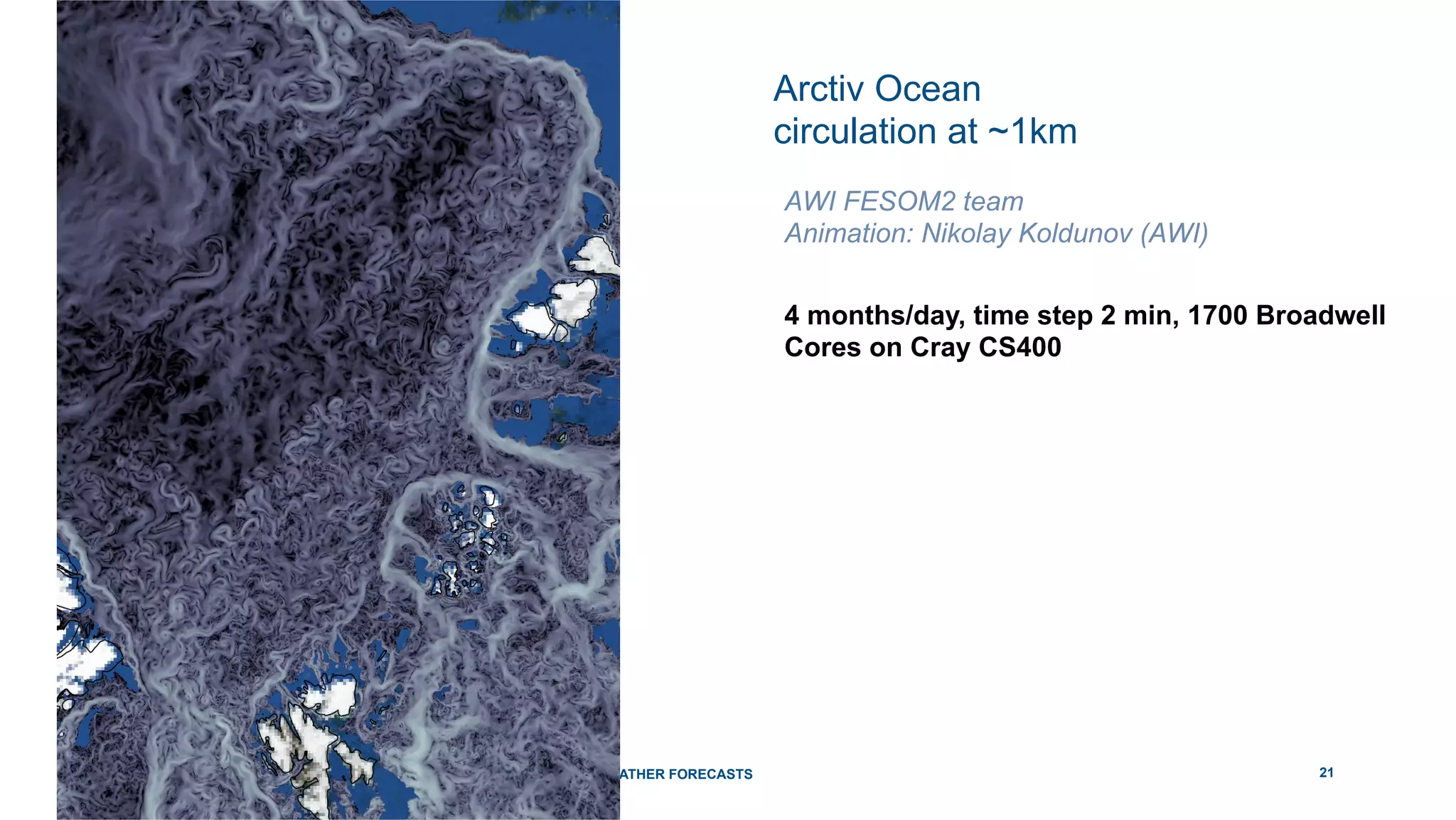 Arctiv Ocean
circulation at ~1km

AWI FESOM2 team
Animation: Nikolay Koldunov (AWI)

4 months/day, time step 2 min, 1700 Broadwell Cores on Cray CS400

ATHER FORECASTS

21